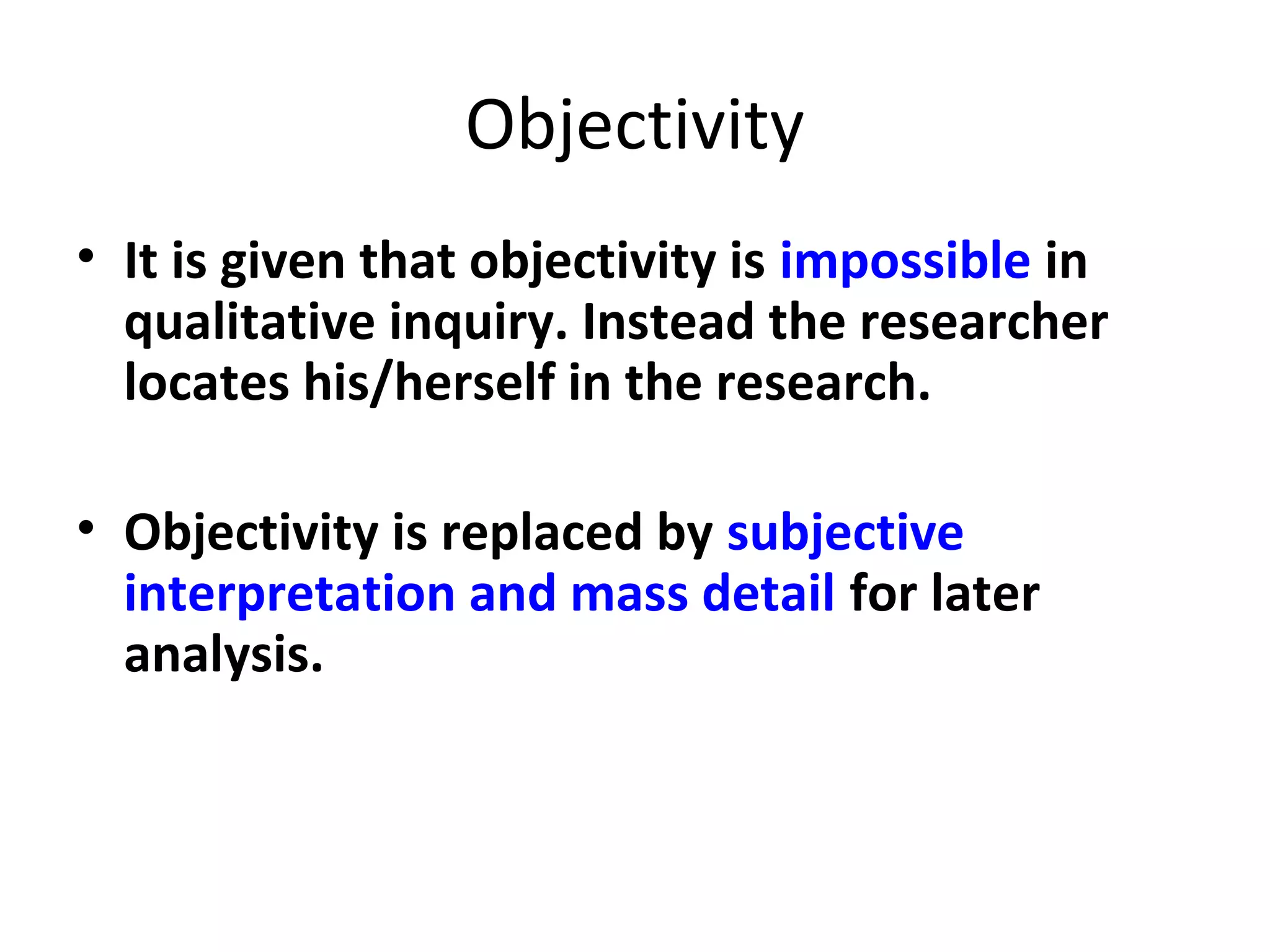 Objectivity

• It is given that objectivity is impossible in qualitative inquiry. Instead the researcher locates his/herself in the research.

• Objectivity is replaced by subjective interpretation and mass detail for later analysis.